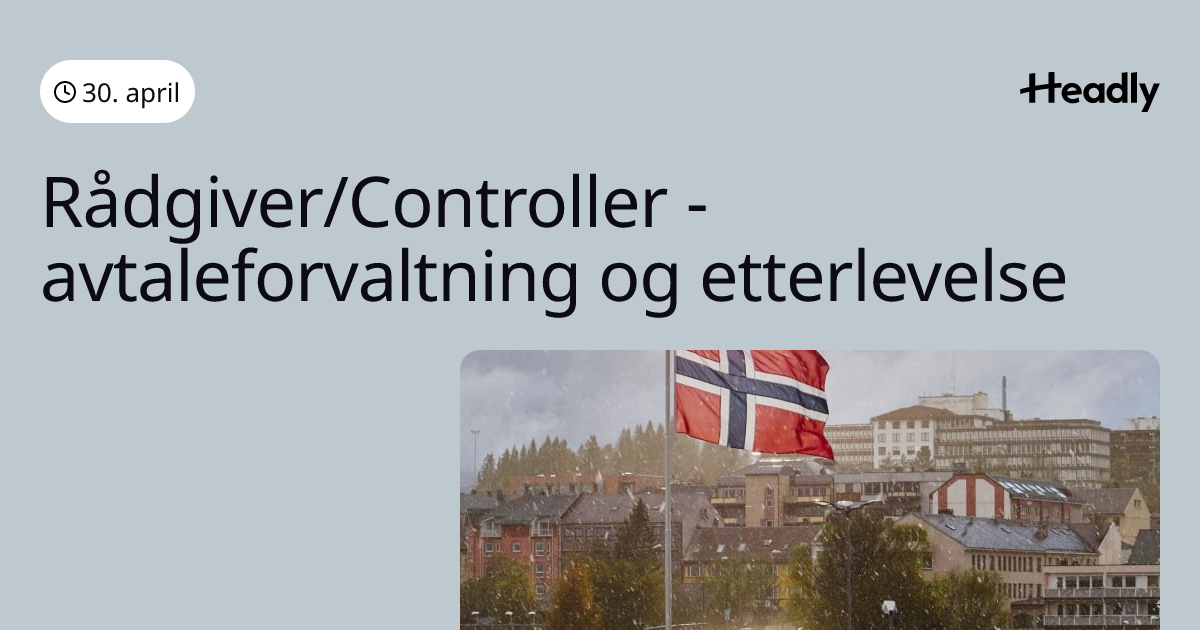 30. april

Headly

Rådgiver/Controller - avtaleforvaltning og etterlevelse